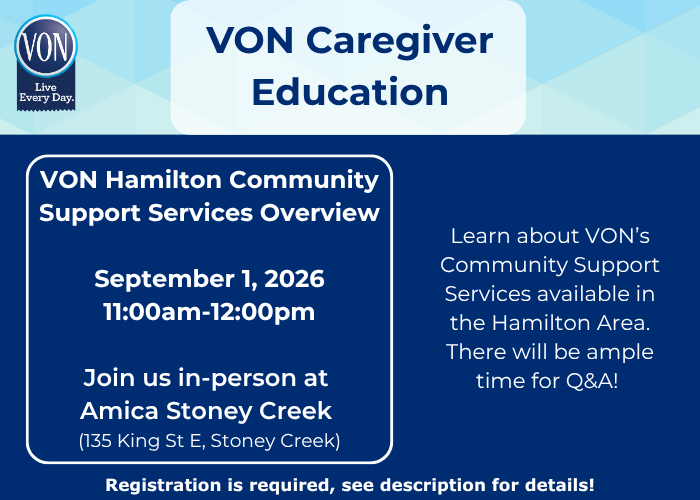 VON
Live
Every Day.

VON Caregiver Education

VON Hamilton Community Support Services Overview

September 1, 2026
11:00am-12:00pm

Join us in-person at Amica Stoney Creek
(135 King St E, Stoney Creek)

Learn about VON's Community Support Services available in the Hamilton Area. There will be ample time for Q&A!

Registration is required, see description for details!